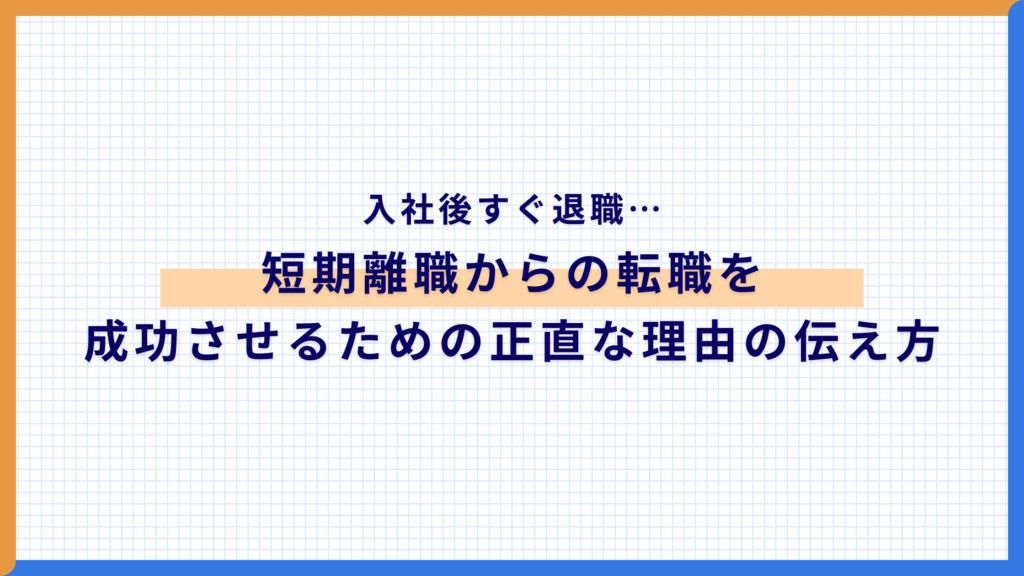 入社後すぐ退職…
短期離職からの転職を
成功させるための正直な理由の伝え方